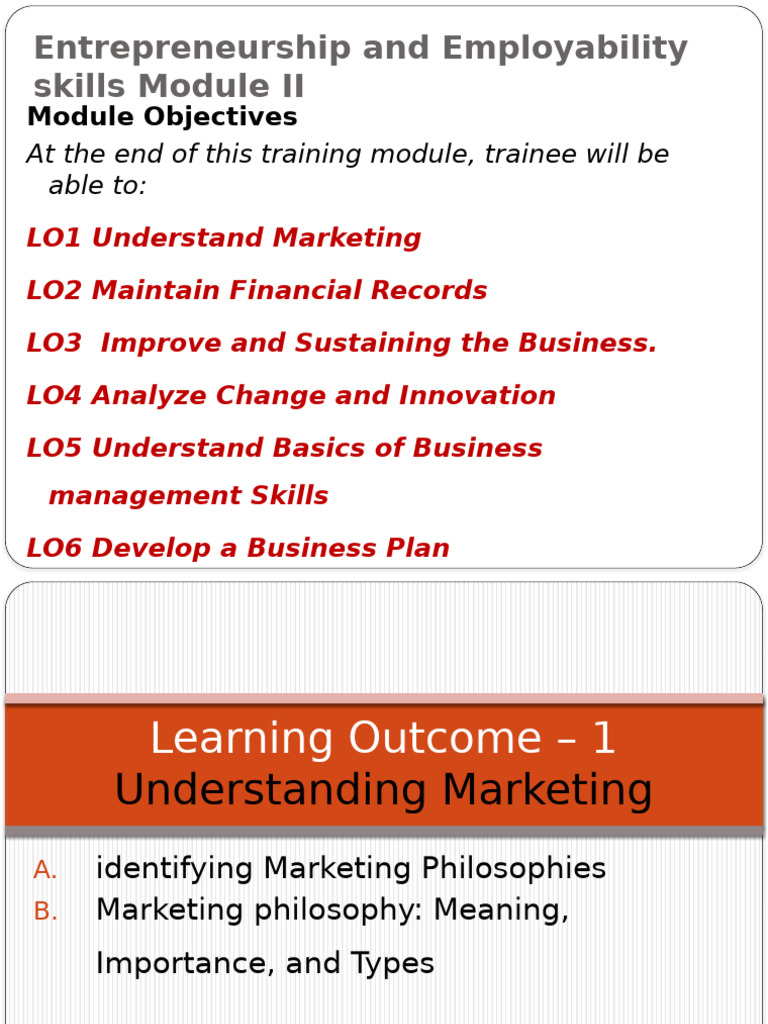 Entrepreneurship and Employability skills Module II

Module Objectives

At the end of this training module, trainee will be able to:

LO1 Understand Marketing

LO2 Maintain Financial Records

LO3 Improve and Sustaining the Business.

LO4 Analyze Change and Innovation

LO5 Understand Basics of Business management Skills

LO6 Develop a Business Plan

Learning Outcome – 1
Understanding Marketing

A. identifying Marketing Philosophies
B. Marketing philosophy: Meaning, Importance, and Types